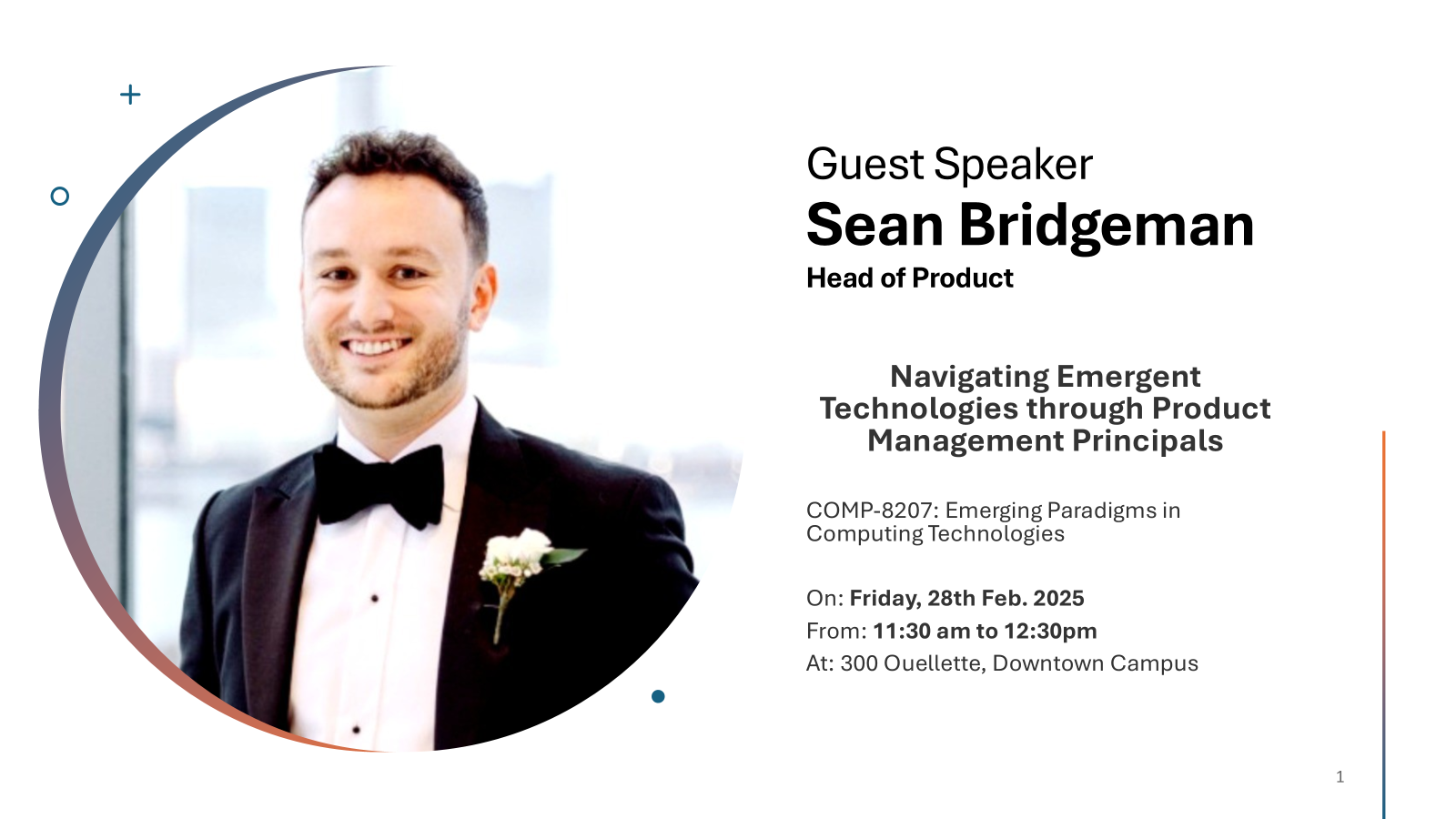 Guest Speaker
Sean Bridgeman
Head of Product

Navigating Emergent Technologies through Product Management Principals

COMP-8207: Emerging Paradigms in Computing Technologies

On: Friday, 28th Feb. 2025
From: 11:30 am to 12:30pm
At: 300 Ouellette, Downtown Campus

1